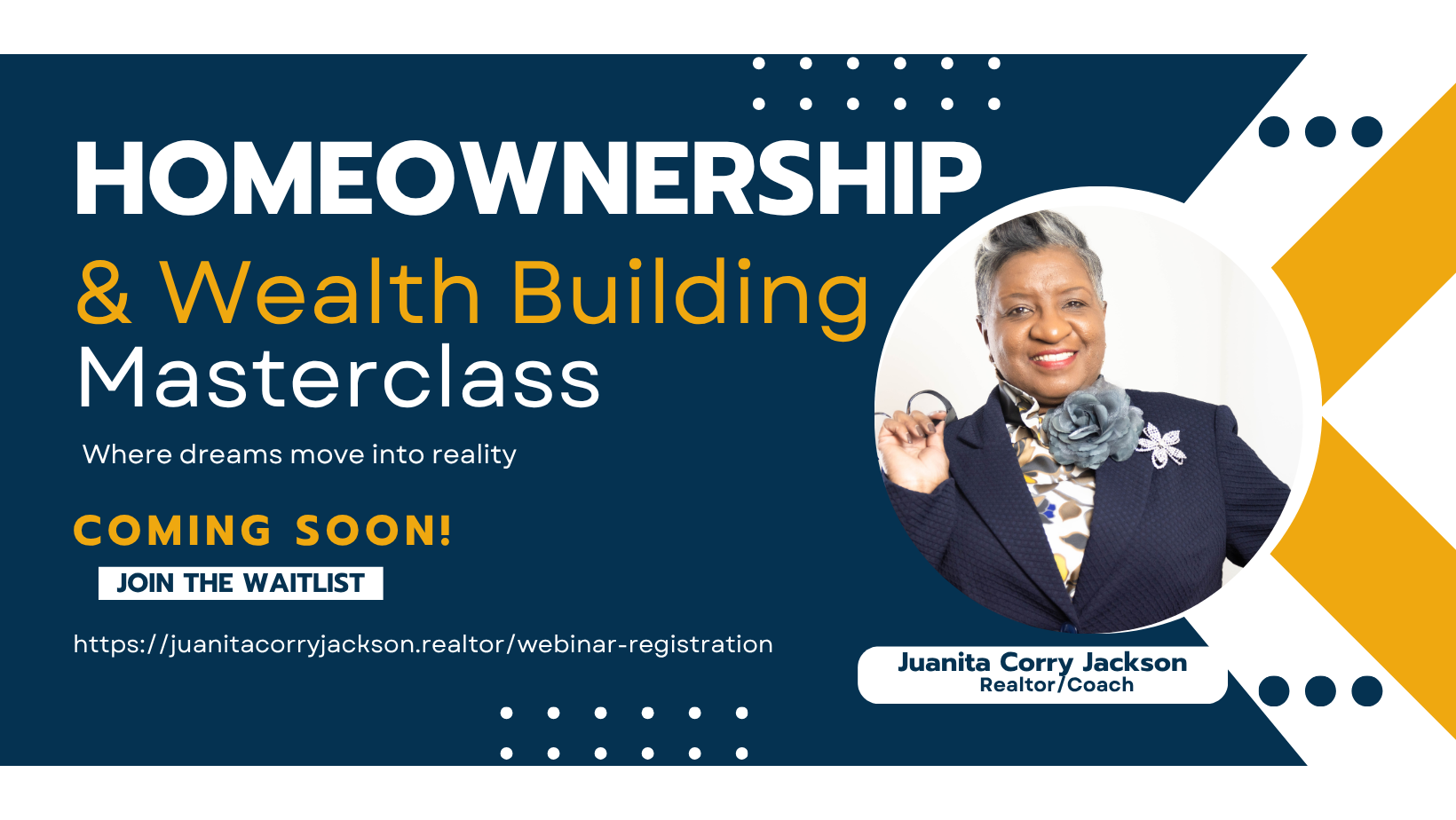 HOMEOWNERSHIP
& Wealth Building
Masterclass

Where dreams move into reality

COMING SOON!

JOIN THE WAITLIST

https://juanitacorryjackson.realtor/webinar-registration

Juanita Corry Jackson
Realtor/Coach